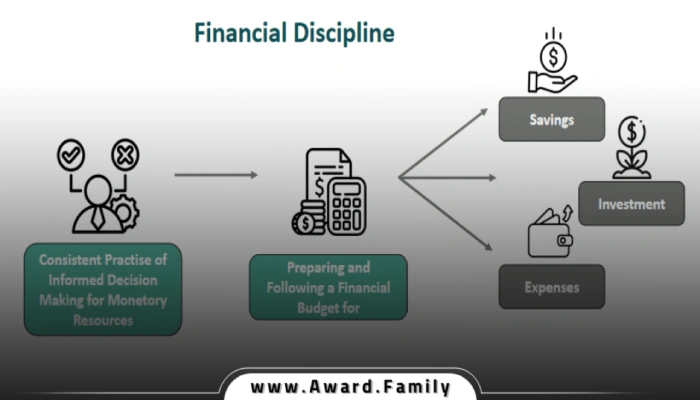 Financial Discipline

Consistent Practise of Informed Decision Making for Monetory Resources

Preparing and Following a Financial Budget for

Savings

Investment

Expenses

www.Award.Family